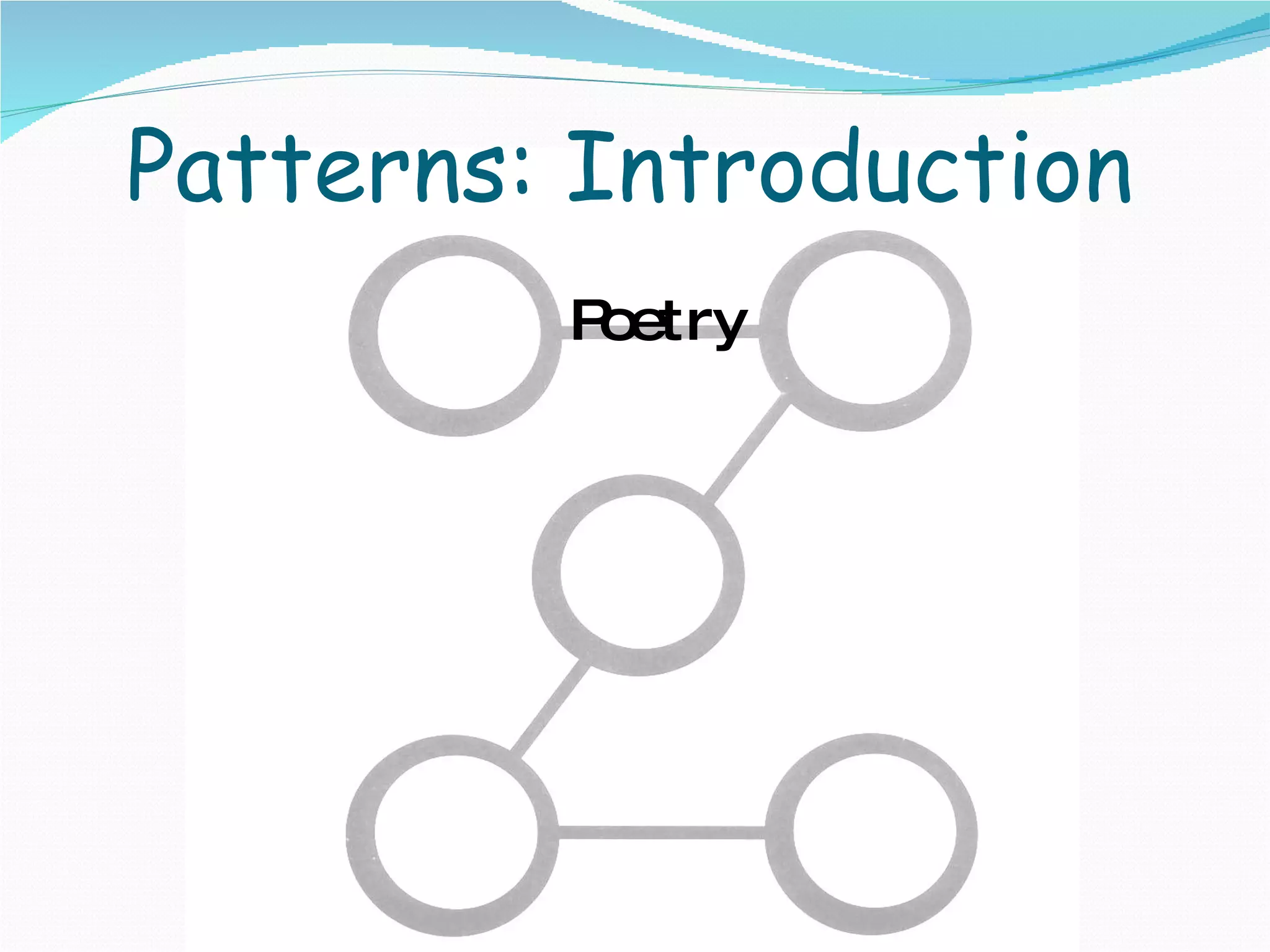 Patterns: Introduction

Poetry